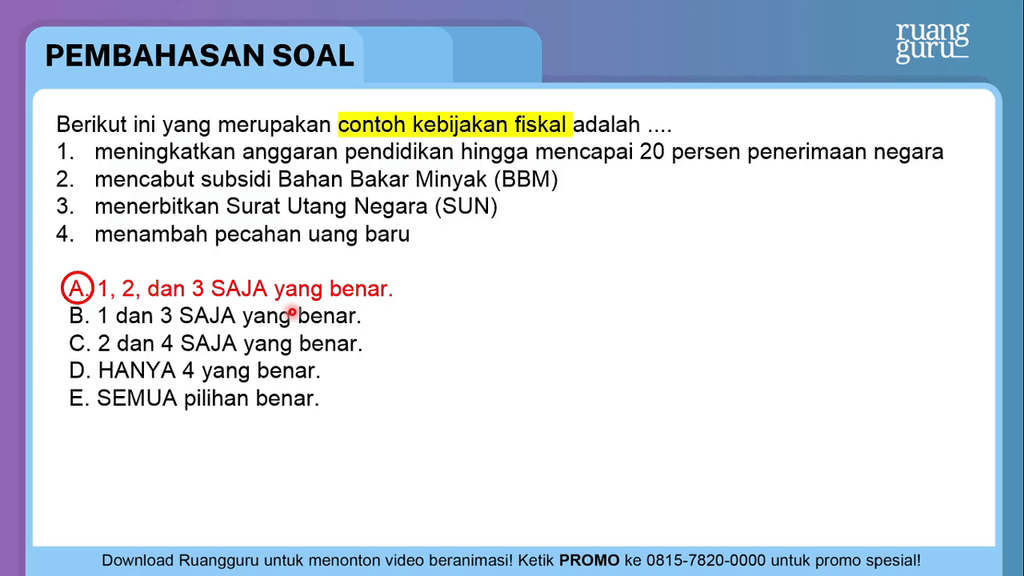 PEMBAHASAN SOAL

ruang guru

Berikut ini yang merupakan contoh kebijakan fiskal adalah ....
1. meningkatkan anggaran pendidikan hingga mencapai 20 persen penerimaan negara
2. mencabut subsidi Bahan Bakar Minyak (BBM)
3. menerbitkan Surat Utang Negara (SUN)
4. menambah pecahan uang baru

A. 1, 2, dan 3 SAJA yang benar.
B. 1 dan 3 SAJA yang benar.
C. 2 dan 4 SAJA yang benar.
D. HANYA 4 yang benar.
E. SEMUA pilihan benar.

Download Ruangguru untuk menonton video beranimasi! Ketik PROMO ke 0815-7820-0000 untuk promo spesial!